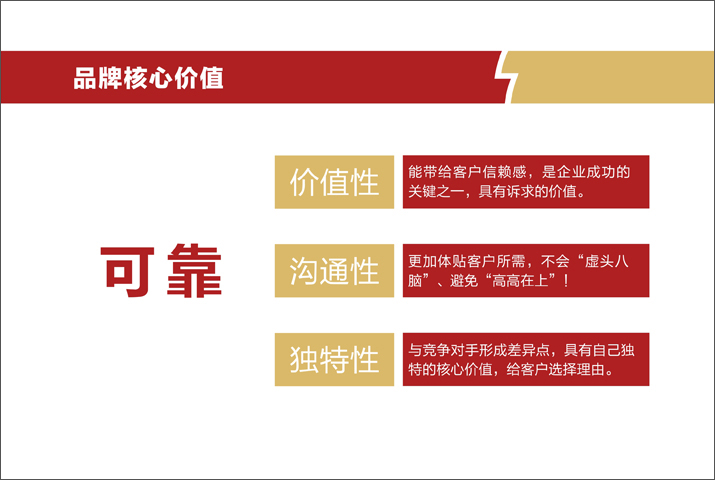 品牌核心价值

可靠

价值性

能带给客户信赖感，是企业成功的关键之一，具有诉求的价值。

沟通性

更加体贴客户所需，不会“虚头八脑”、避免“高高在上”！

独特性

与竞争对手形成差异点，具有自己独特的核心价值，给客户选择理由。